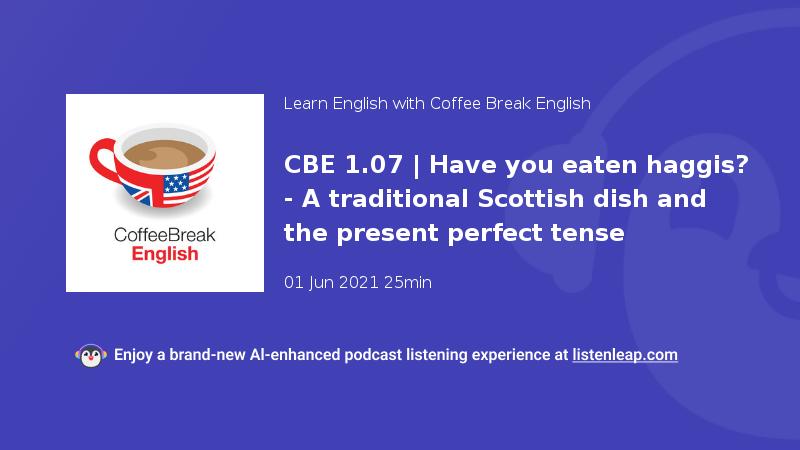 CoffeeBreak English

Learn English with Coffee Break English

CBE 1.07 | Have you eaten haggis? - A traditional Scottish dish and the present perfect tense

01 Jun 2021 25min

Enjoy a brand-new AI-enhanced podcast listening experience at listenleap.com